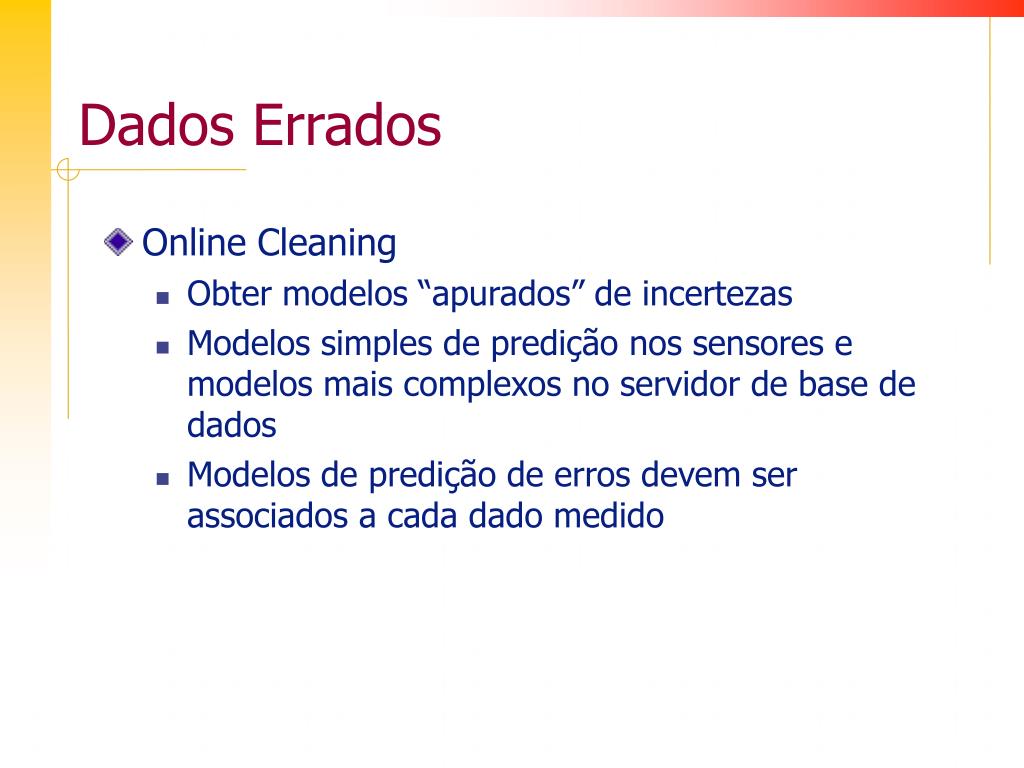 Dados Errados

Online Cleaning

Obter modelos “apurados” de incertezas

Modelos simples de predição nos sensores e modelos mais complexos no servidor de base de dados

Modelos de predição de erros devem ser associados a cada dado medido